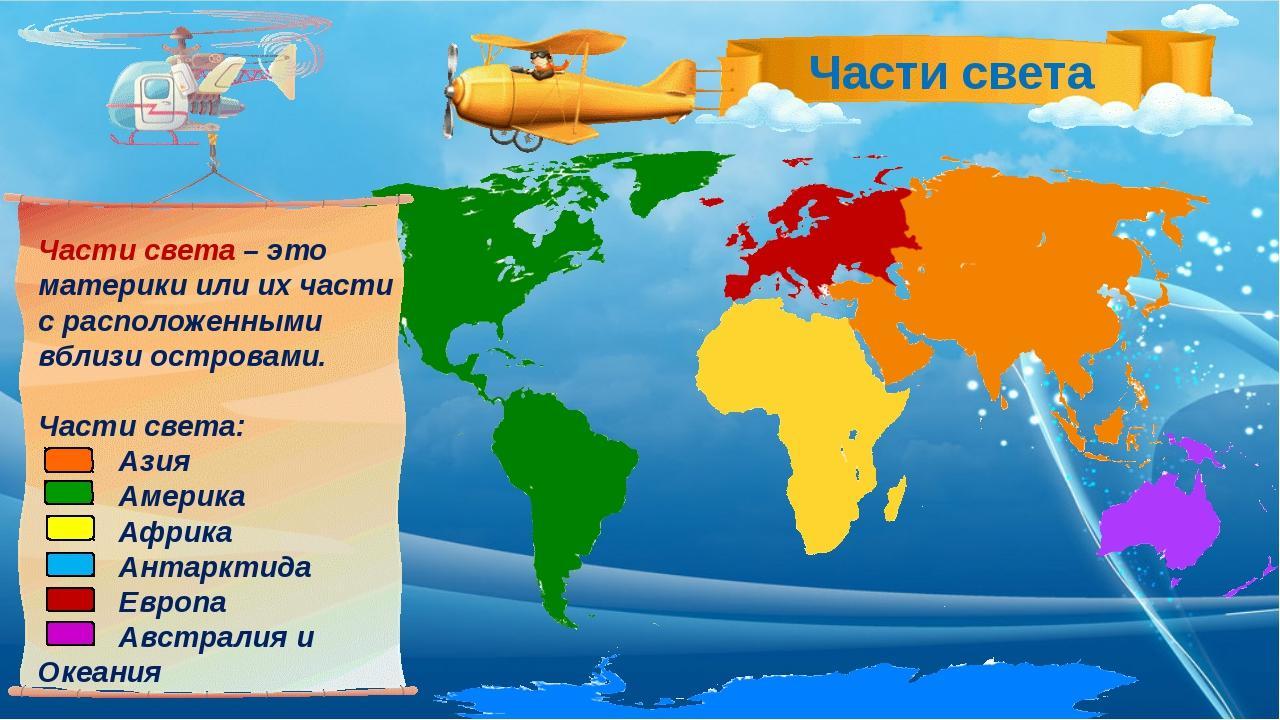 Части света

Части света – это материки или их части с расположенными вблизи островами.

Части света:
Азия
Америка
Африка
Антарктида
Европа
Австралия и Океания